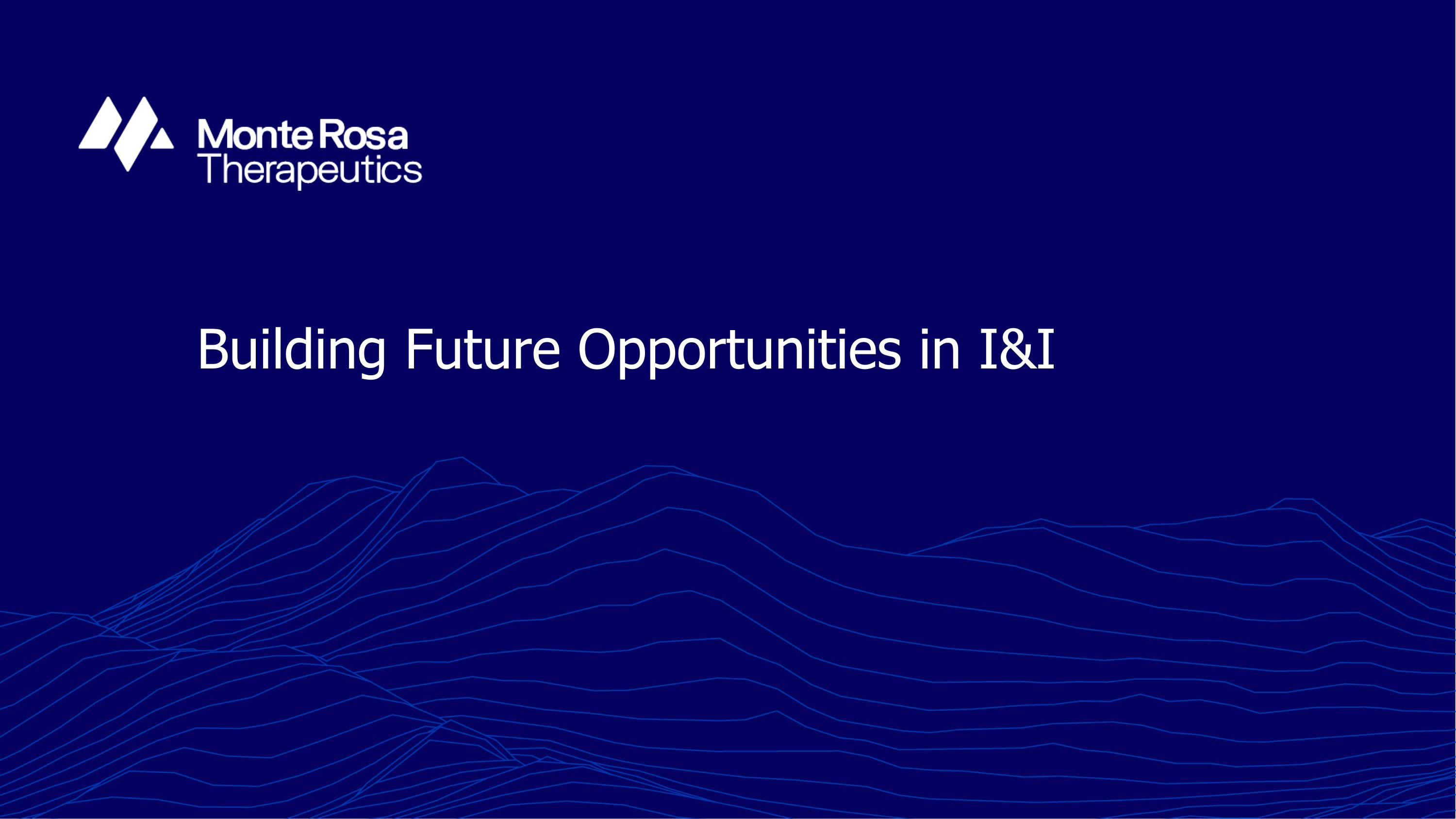 Monte Rosa
Therapeutics

Building Future Opportunities in I&I